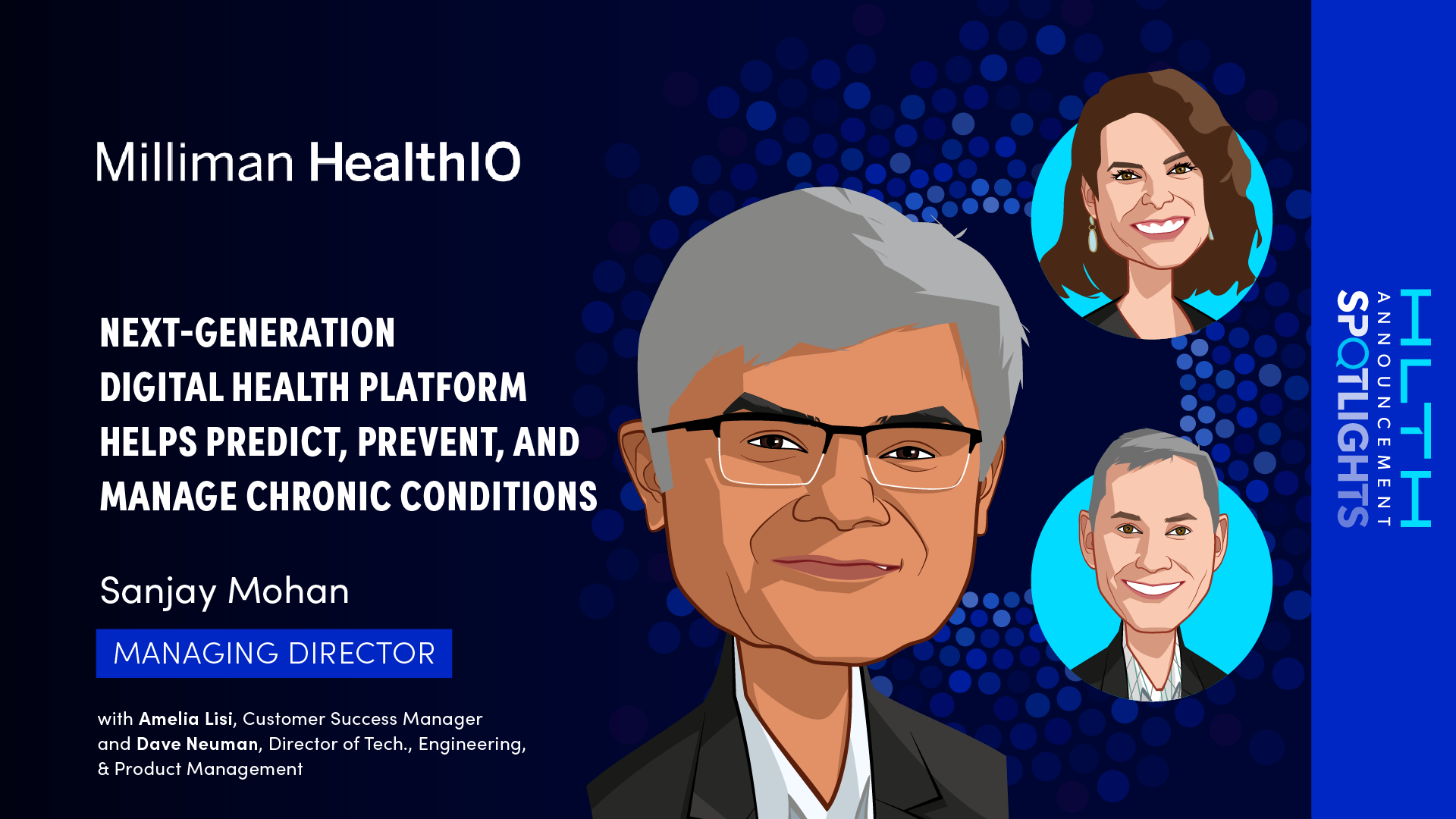 Milliman HealthIO

NEXT-GENERATION DIGITAL HEALTH PLATFORM HELPS PREDICT, PREVENT, AND MANAGE CHRONIC CONDITIONS

Sanjay Mohan

MANAGING DIRECTOR

with Amelia Lisi, Customer Success Manager and Dave Neuman, Director of Tech., Engineering, & Product Management

HLTH ANNOUNCEMENT SPOTLIGHTS